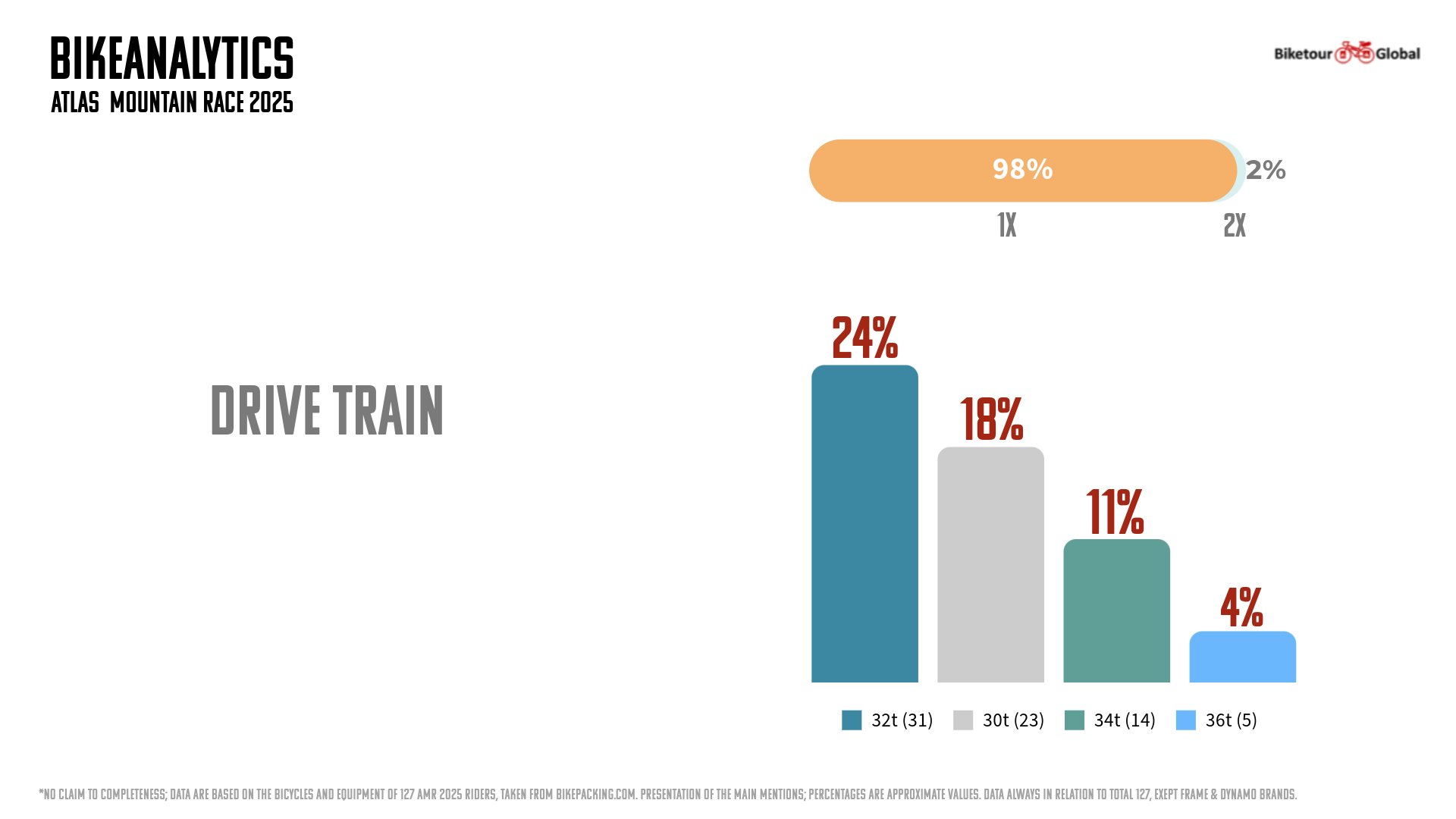 BIKEANALYTICS
ATLAS MOUNTAIN RACE 2025

Biketour Global

98%
2%
1X
2X

DRIVE TRAIN

24%
18%
11%
4%

32t (31) 30t (23) 34t (14) 36t (5)

*NO CLAIM TO COMPLETENESS; DATA ARE BASED ON THE BICYCLES AND EQUIPMENT OF 127 AMR 2025 RIDERS, TAKEN FROM BIKEPACKING.COM. PRESENTATION OF THE MAIN MENTIONS; PERCENTAGES ARE APPROXIMATE VALUES. DATA ALWAYS IN RELATION TO TOTAL 127, EXEPT FRAME & DYNAMO BRANDS.